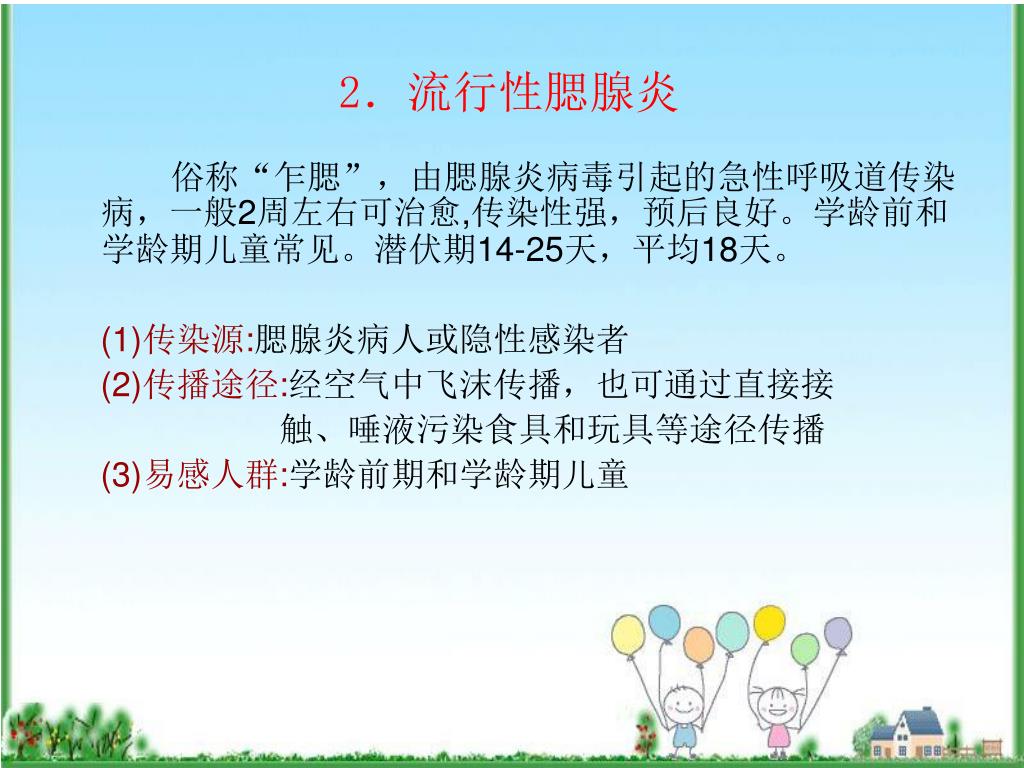 2．流行性腮腺炎

俗称“乍腮”，由腮腺炎病毒引起的急性呼吸道传染病，一般2周左右可治愈,传染性强，预后良好。学龄前和学龄期儿童常见。潜伏期14-25天，平均18天。

(1)传染源:腮腺炎病人或隐性感染者
(2)传播途径:经空气中飞沫传播，也可通过直接接触、唾液污染食具和玩具等途径传播
(3)易感人群:学龄前期和学龄期儿童